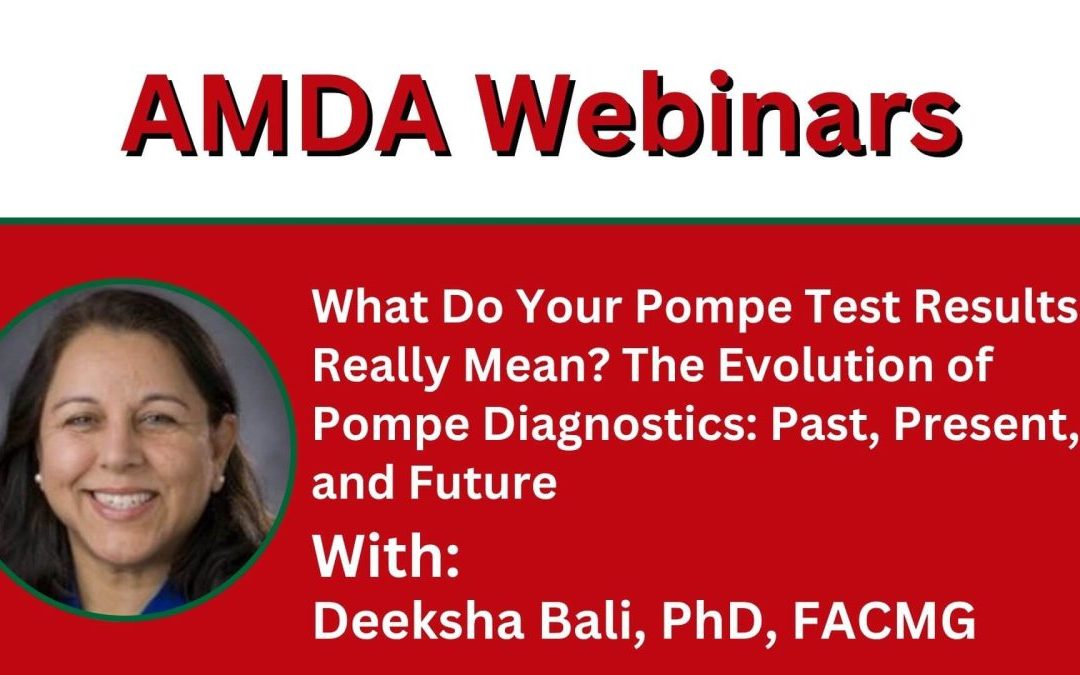 AMDA Webinars

What Do Your Pompe Test Results Really Mean? The Evolution of Pompe Diagnostics: Past, Present, and Future

With:
Deeksha Bali, PhD, FACMG